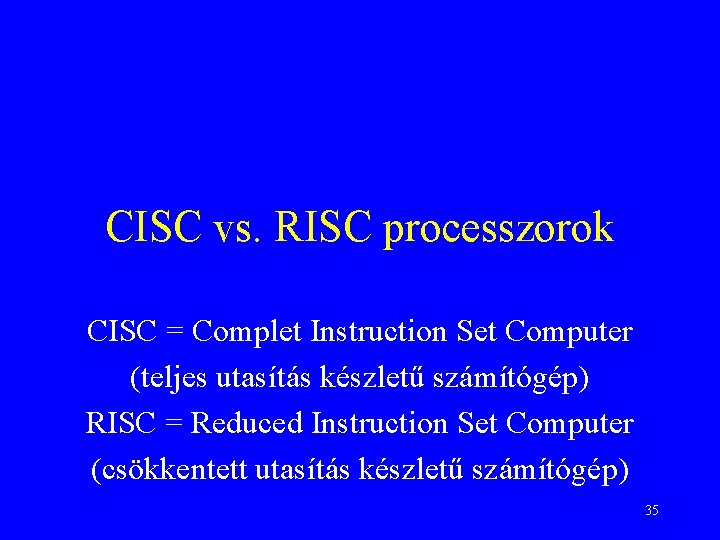 CISC vs. RISC processzorok

CISC = Complet Instruction Set Computer
(teljes utasítás készletű számítógép)
RISC = Reduced Instruction Set Computer
(csökkentett utasítás készletű számítógép)

35